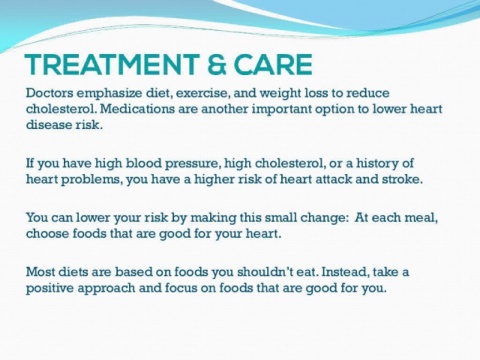 TREATMENT & CARE

Doctors emphasize diet, exercise, and weight loss to reduce cholesterol. Medications are another important option to lower heart disease risk.

If you have high blood pressure, high cholesterol, or a history of heart problems, you have a higher risk of heart attack and stroke.

You can lower your risk by making this small change: At each meal, choose foods that are good for your heart.

Most diets are based on foods you shouldn't eat. Instead, take a positive approach and focus on foods that are good for you.